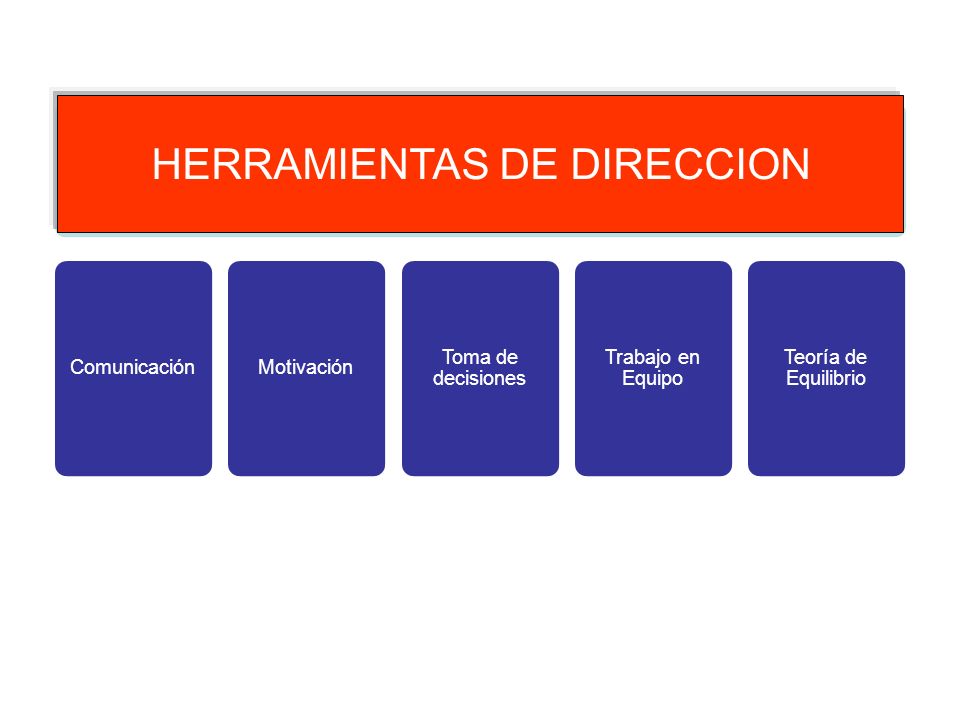 HERRAMIENTAS DE DIRECCION

Comunicación

Motivación

Toma de decisiones

Trabajo en Equipo

Teoría de Equilibrio